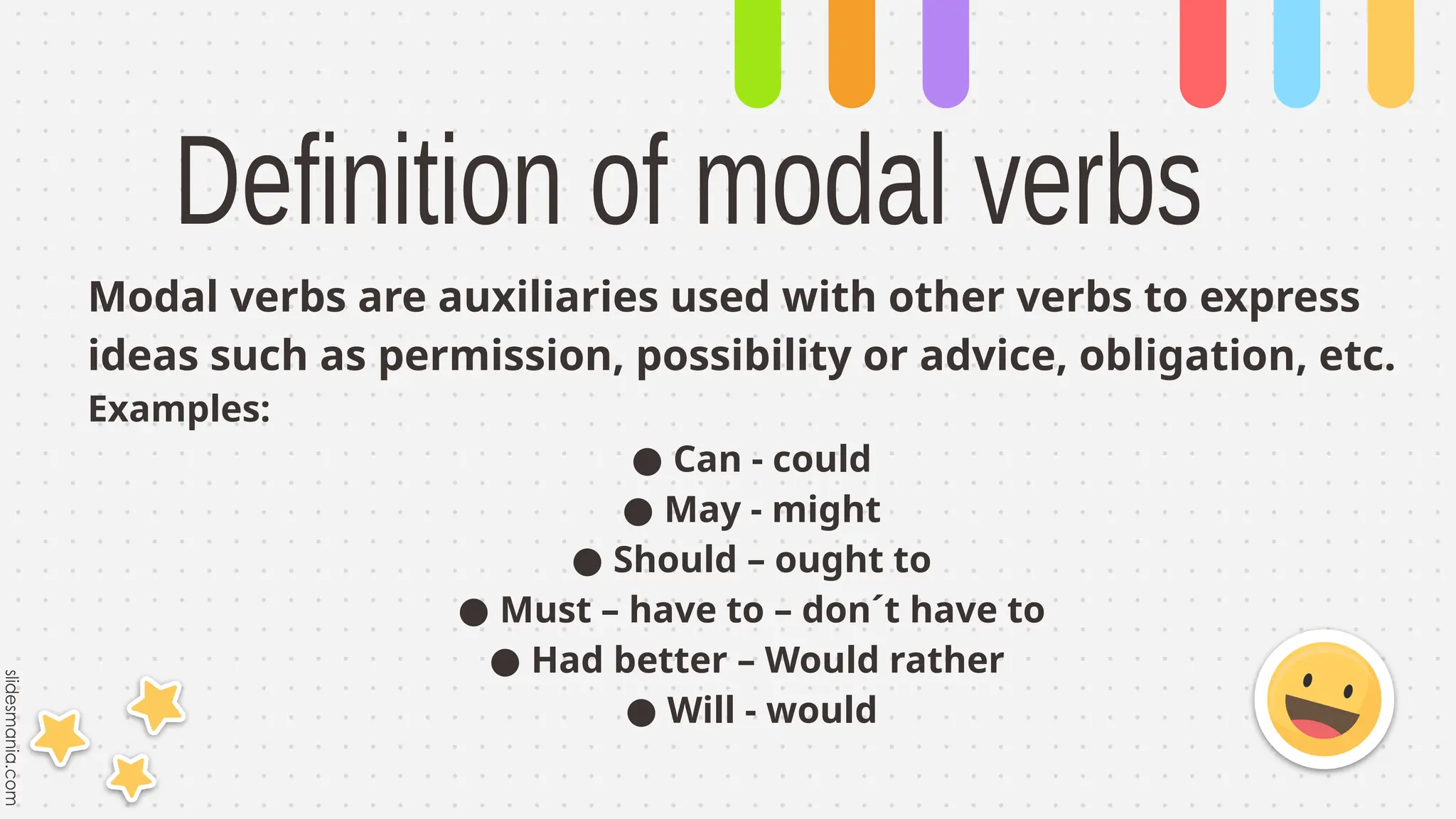 Definition of modal verbs

Modal verbs are auxiliaries used with other verbs to express ideas such as permission, possibility or advice, obligation, etc.

Examples:

● Can - could
● May - might
● Should – ought to
● Must – have to – don´t have to
● Had better – Would rather
● Will - would

slidesmania.com